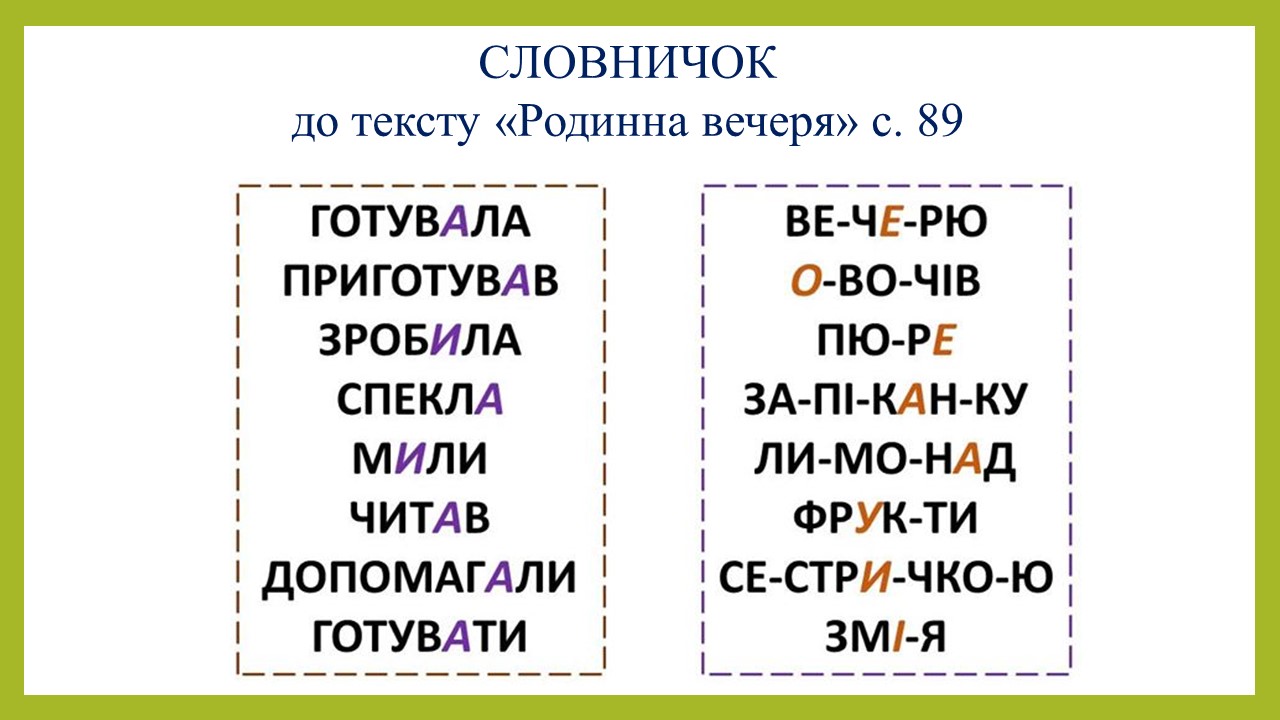 СЛОВНИЧОК
до тексту «Родинна вечеря» с. 89

ГОТУВАЛА
ПРИГОТУВАВ
ЗРОБИЛА
СПЕКЛА
МИЛИ
ЧИТАВ
ДОПОМАГАЛИ
ГОТУВАТИ

ВЕ-ЧЕ-РЮ
О-ВО-ЧІВ
ПЮ-РЕ
ЗА-ПІ-КАН-КУ
ЛИ-МО-НАД
ФРУК-ТИ
СЕ-СТРИ-ЧКО-Ю
ЗМІ-Я